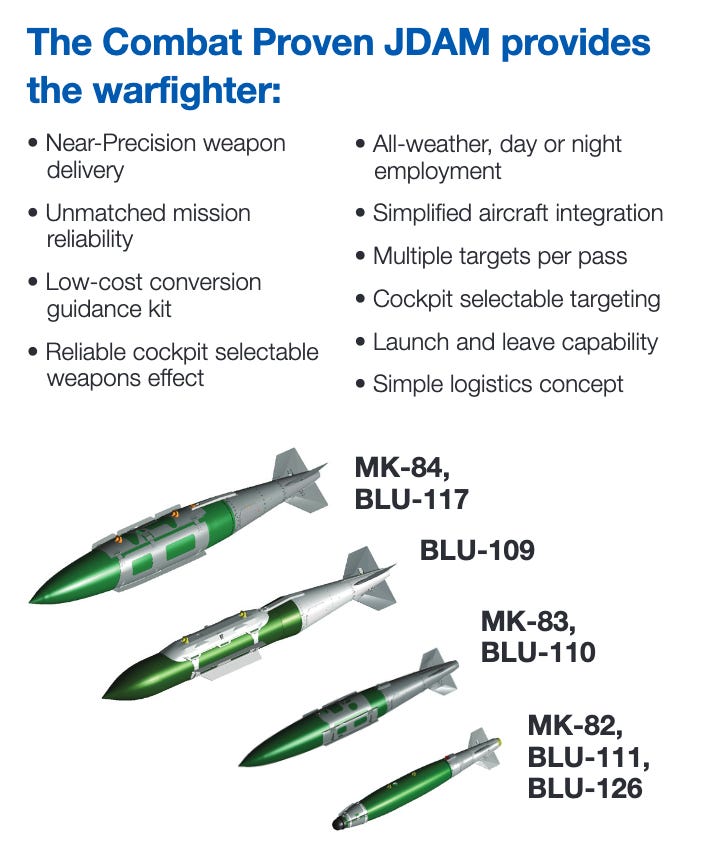 The Combat Proven JDAM provides the warfighter:

• Near-Precision weapon delivery

• Unmatched mission reliability

• Low-cost conversion guidance kit

• Reliable cockpit selectable weapons effect

• All-weather, day or night employment

• Simplified aircraft integration

• Multiple targets per pass

• Cockpit selectable targeting

• Launch and leave capability

• Simple logistics concept

MK-84, BLU-117

BLU-109

MK-83, BLU-110

MK-82, BLU-111, BLU-126